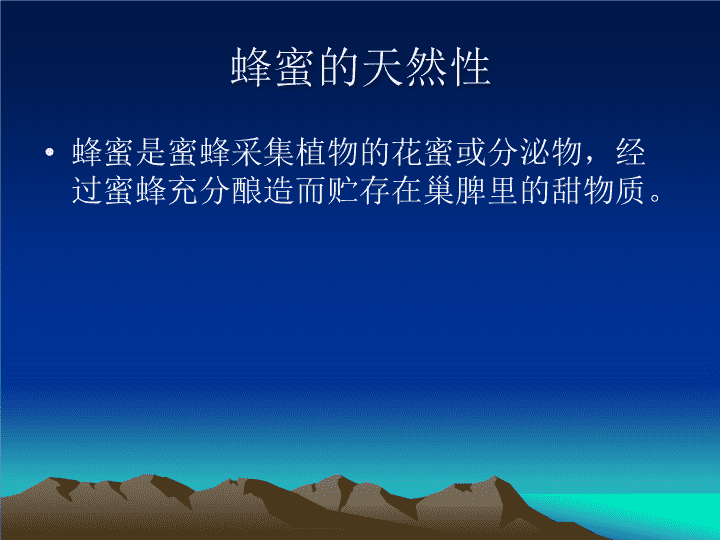 蜂蜜的天然性

• 蜂蜜是蜜蜂采集植物的花蜜或分泌物，经过蜜蜂充分酿造而贮存在巢脾里的甜物质。